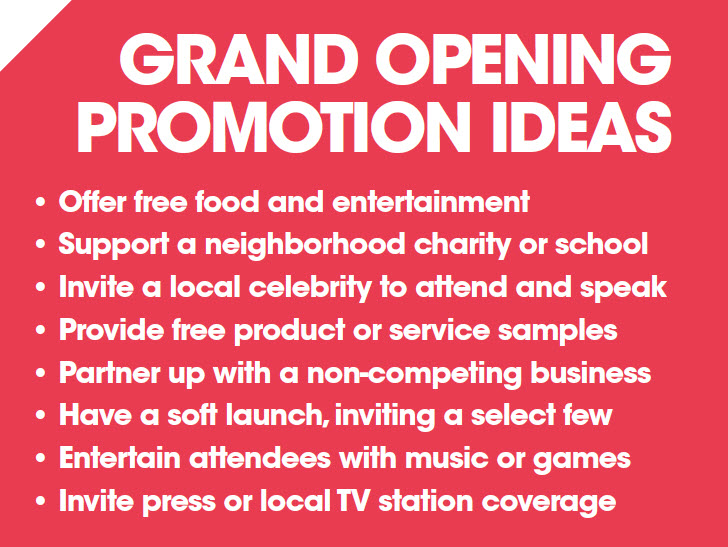 GRAND OPENING PROMOTION IDEAS

• Offer free food and entertainment
• Support a neighborhood charity or school
• Invite a local celebrity to attend and speak
• Provide free product or service samples
• Partner up with a non-competing business
• Have a soft launch, inviting a select few
• Entertain attendees with music or games
• Invite press or local TV station coverage